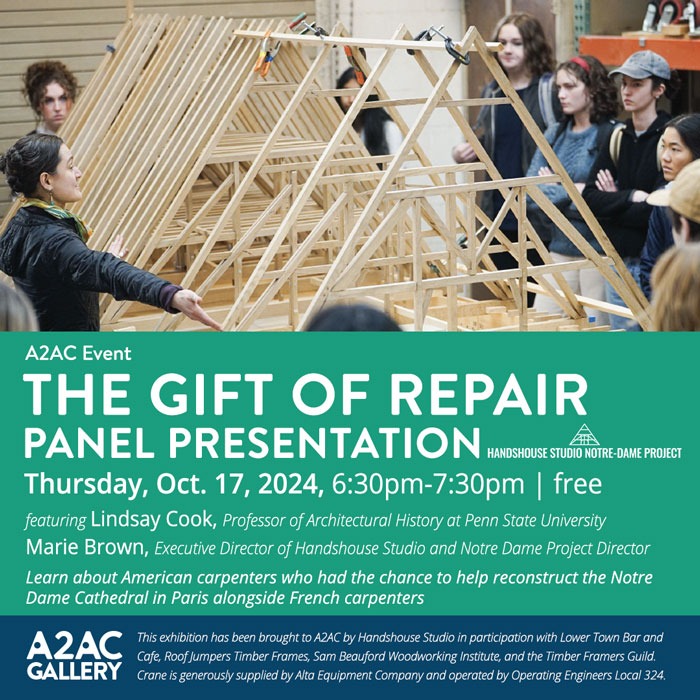 A2AC Event

THE GIFT OF REPAIR

PANEL PRESENTATION

HANDSHOUSE STUDIO NOTRE-DAME PROJECT

Thursday, Oct. 17, 2024, 6:30pm-7:30pm | free

featuring Lindsay Cook, Professor of Architectural History at Penn State University

Marie Brown, Executive Director of Handshouse Studio and Notre Dame Project Director

Learn about American carpenters who had the chance to help reconstruct the Notre Dame Cathedral in Paris alongside French carpenters

A2AC GALLERY

This exhibition has been brought to A2AC by Handshouse Studio in participation with Lower Town Bar and Cafe, Roof Jumpers Timber Frames, Sam Beauford Woodworking Institute, and the Timber Framers Guild. Crane is generously supplied by Alta Equipment Company and operated by Operating Engineers Local 324.